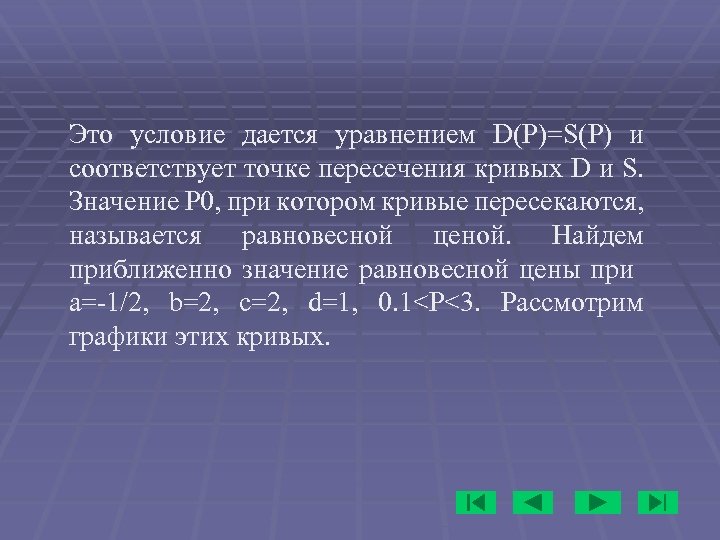 Это условие дается уравнением D(P)=S(P) и соответствует точке пересечения кривых D и S. Значение P0, при котором кривые пересекаются, называется равновесной ценой. Найдем приближенно значение равновесной цены при a=-1/2, b=2, c=2, d=1, 0.1<P<3. Рассмотрим графики этих кривых.